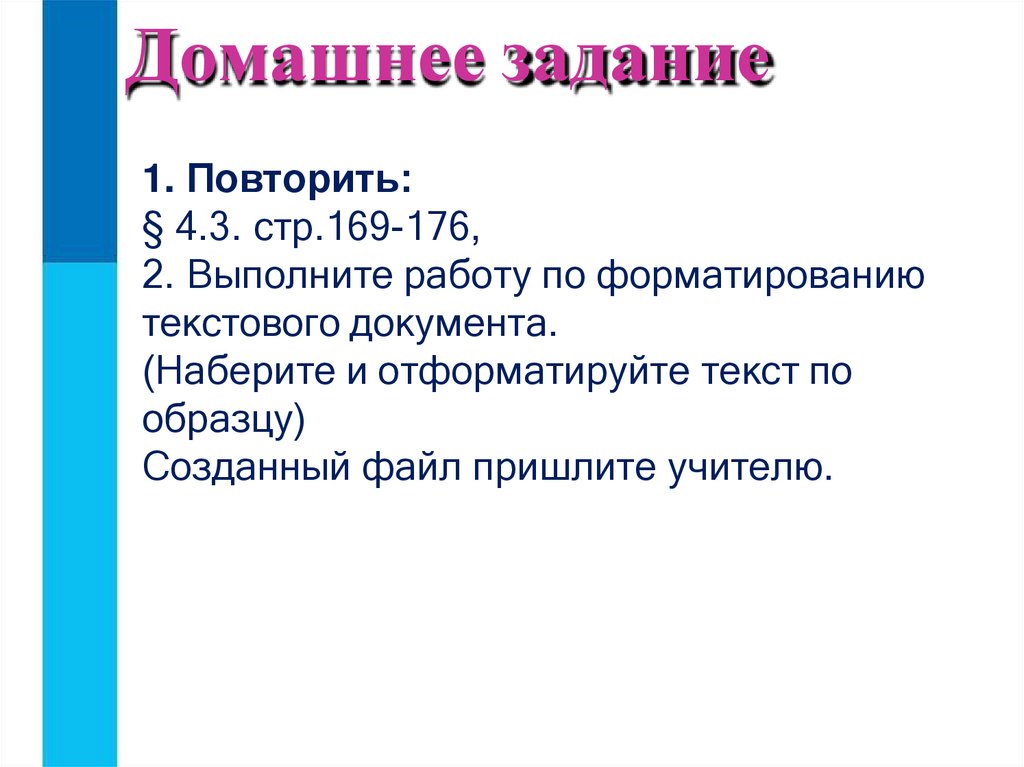 Домашнее задание

1. Повторить:
§ 4.3. стр.169-176,
2. Выполните работу по форматированию текстового документа.
(Наберите и отформатируйте текст по образцу)
Созданный файл пришлите учителю.